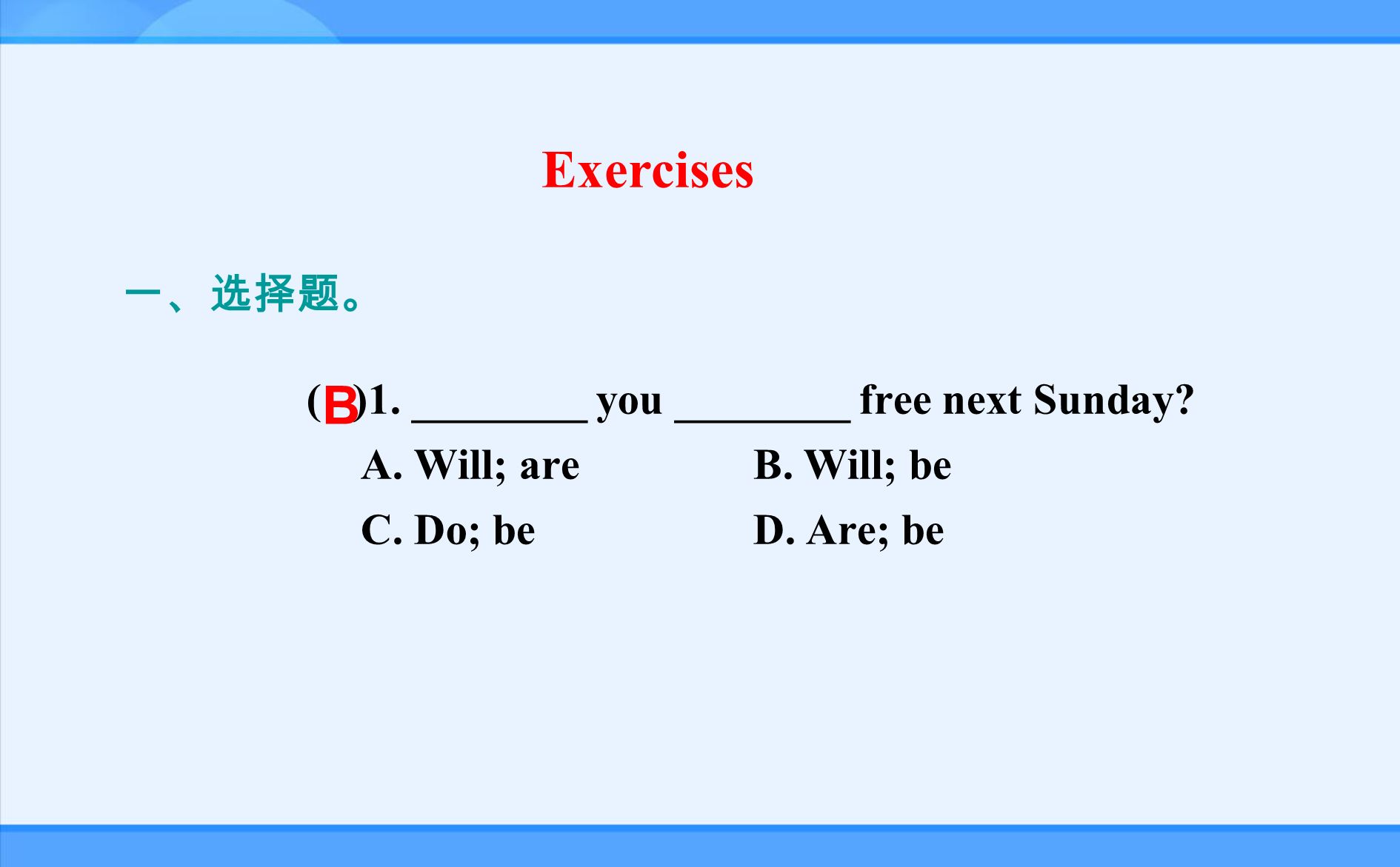 Exercises

一、选择题。

( B )1. ________ you ________ free next Sunday?

A. Will; are

B. Will; be

C. Do; be

D. Are; be